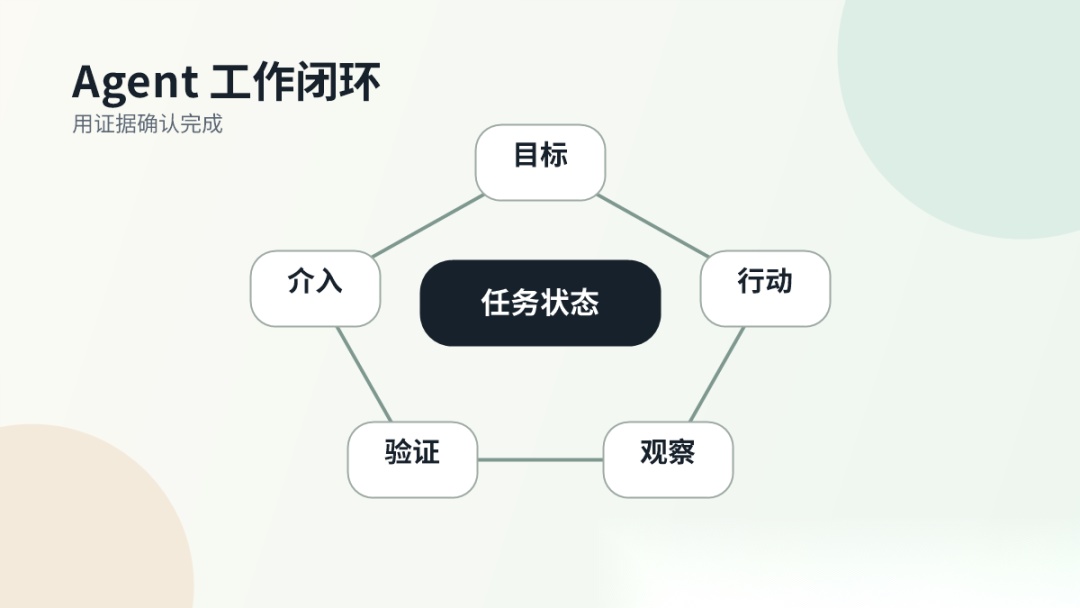 Agent 工作闭环
用证据确认完成

目标

介入

任务状态

行动

验证

观察